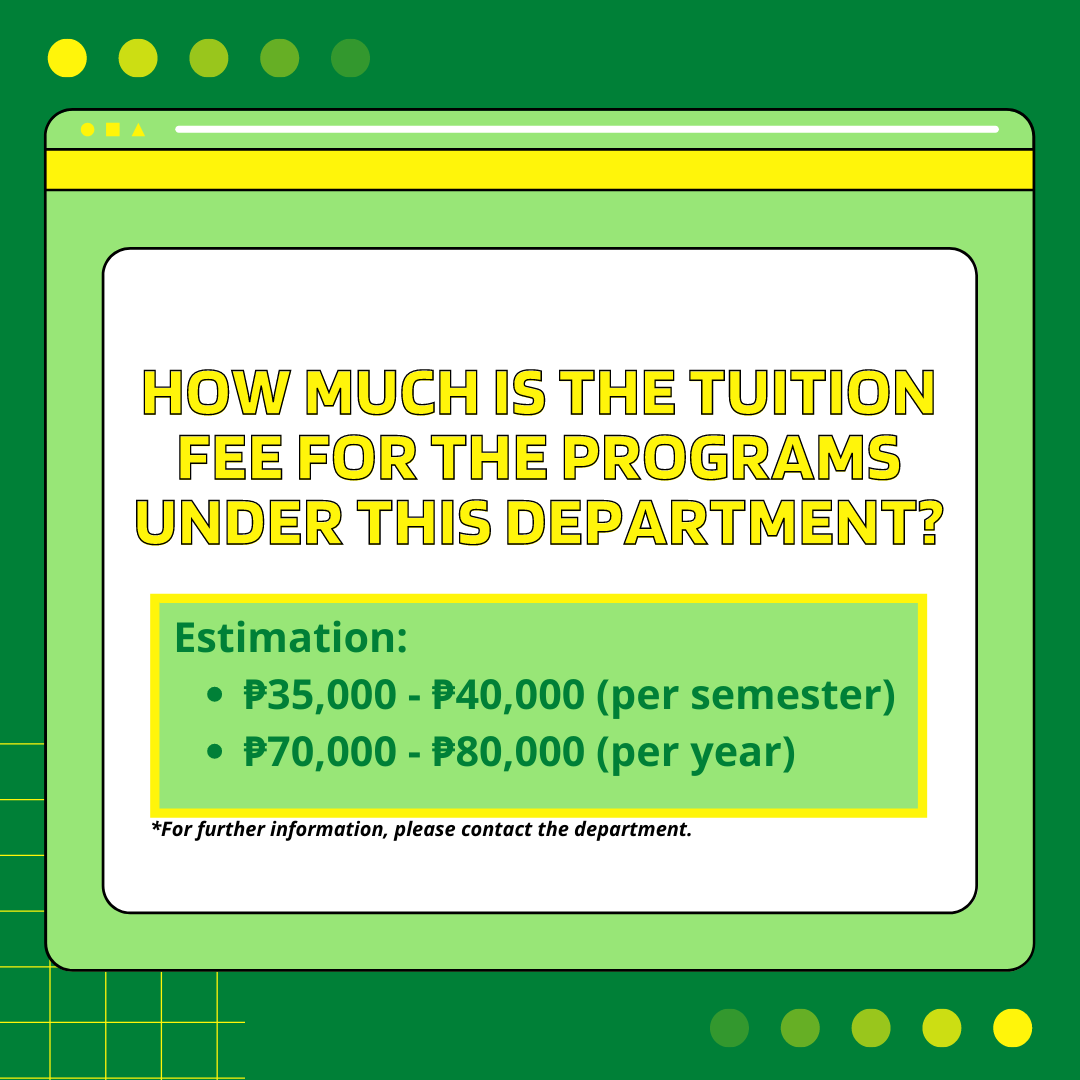 HOW MUCH IS THE TUITION FEE FOR THE PROGRAMS UNDER THIS DEPARTMENT?

Estimation:
- ₱35,000 - ₱40,000 (per semester)
- ₱70,000 - ₱80,000 (per year)

*For further information, please contact the department.